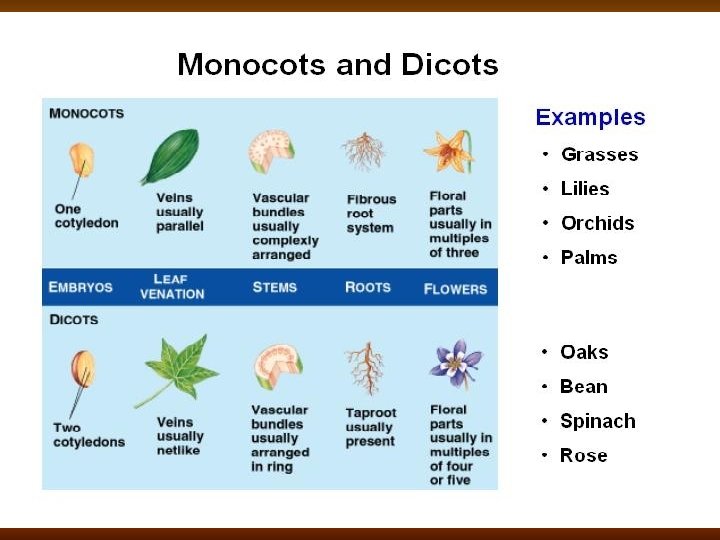 Monocots and Dicots

MONOCOTS

One cotyledon

Veins usually parallel

Vascular bundles usually complexly arranged

Fibrous root system

Floral parts usually in multiples of three

EMBRYOS

LEAF VENATION

STEMS

ROOTS

FLOWERS

DICOTS

Two cotyledons

Veins usually netlike

Vascular bundles usually arranged in ring

Taproot usually present

Floral parts usually in multiples of four or five

Examples

• Grasses
• Lilies
• Orchids
• Palms

• Oaks
• Bean
• Spinach
• Rose